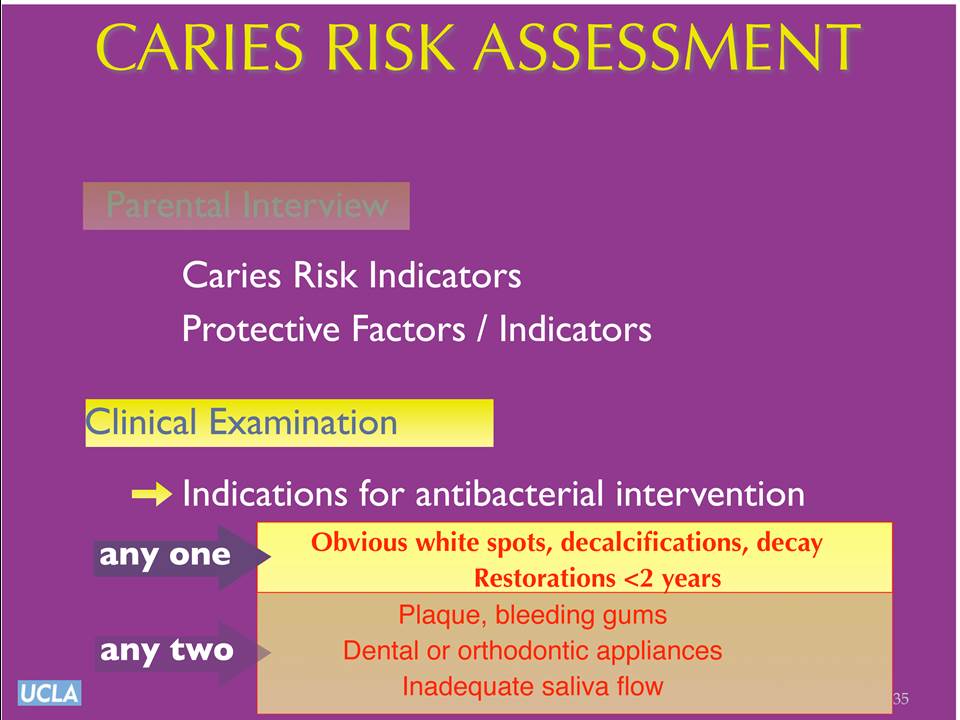 CARIES RISK ASSESSMENT

Parental Interview

Caries Risk Indicators

Protective Factors / Indicators

Clinical Examination

Indications for antibacterial intervention

any one

Obvious white spots, decalcifications, decay
Restorations <2 years

any two

Plaque, bleeding gums
Dental or orthodontic appliances
Inadequate saliva flow

UCLA

35